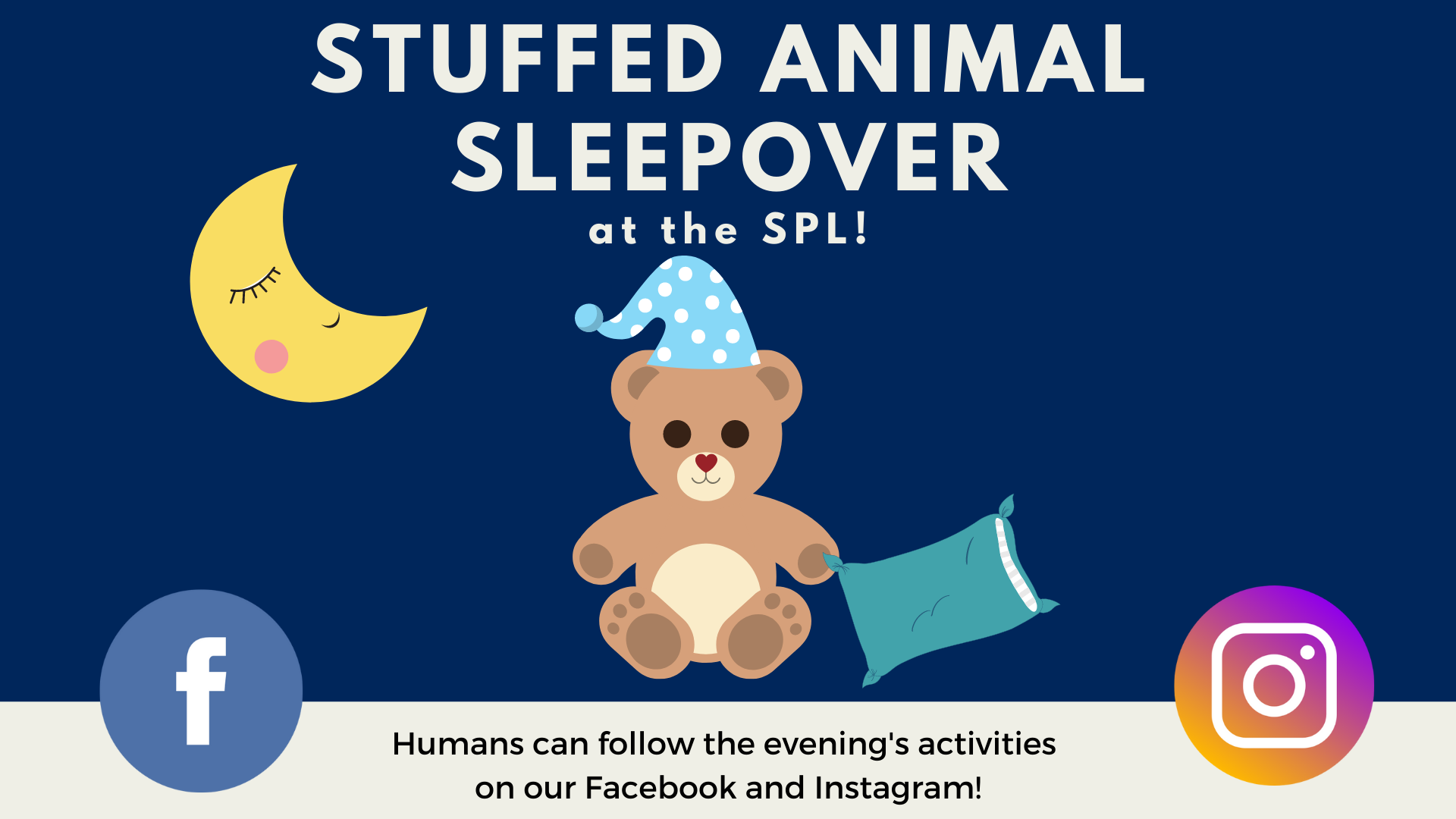 STUFFED ANIMAL SLEEPOVER

at the SPL!

f

Humans can follow the evening's activities on our Facebook and Instagram!